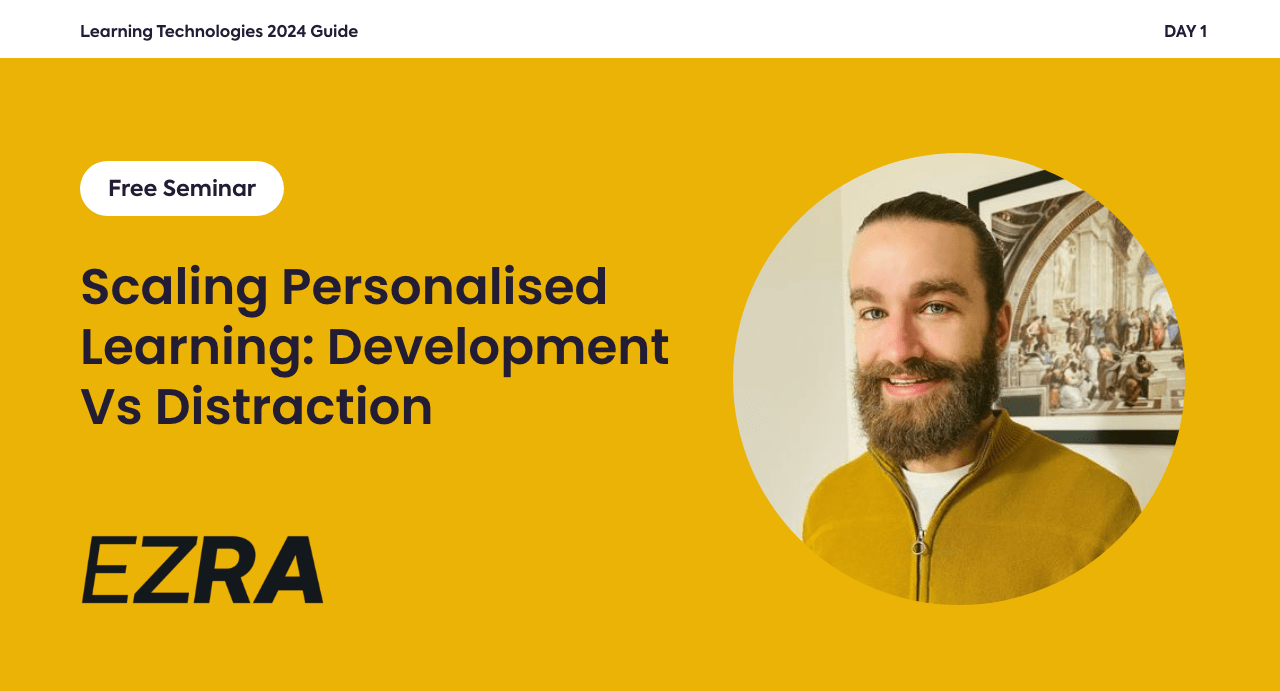 Learning Technologies 2024 Guide

DAY 1

Free Seminar

Scaling Personalised Learning: Development Vs Distraction

EZRA